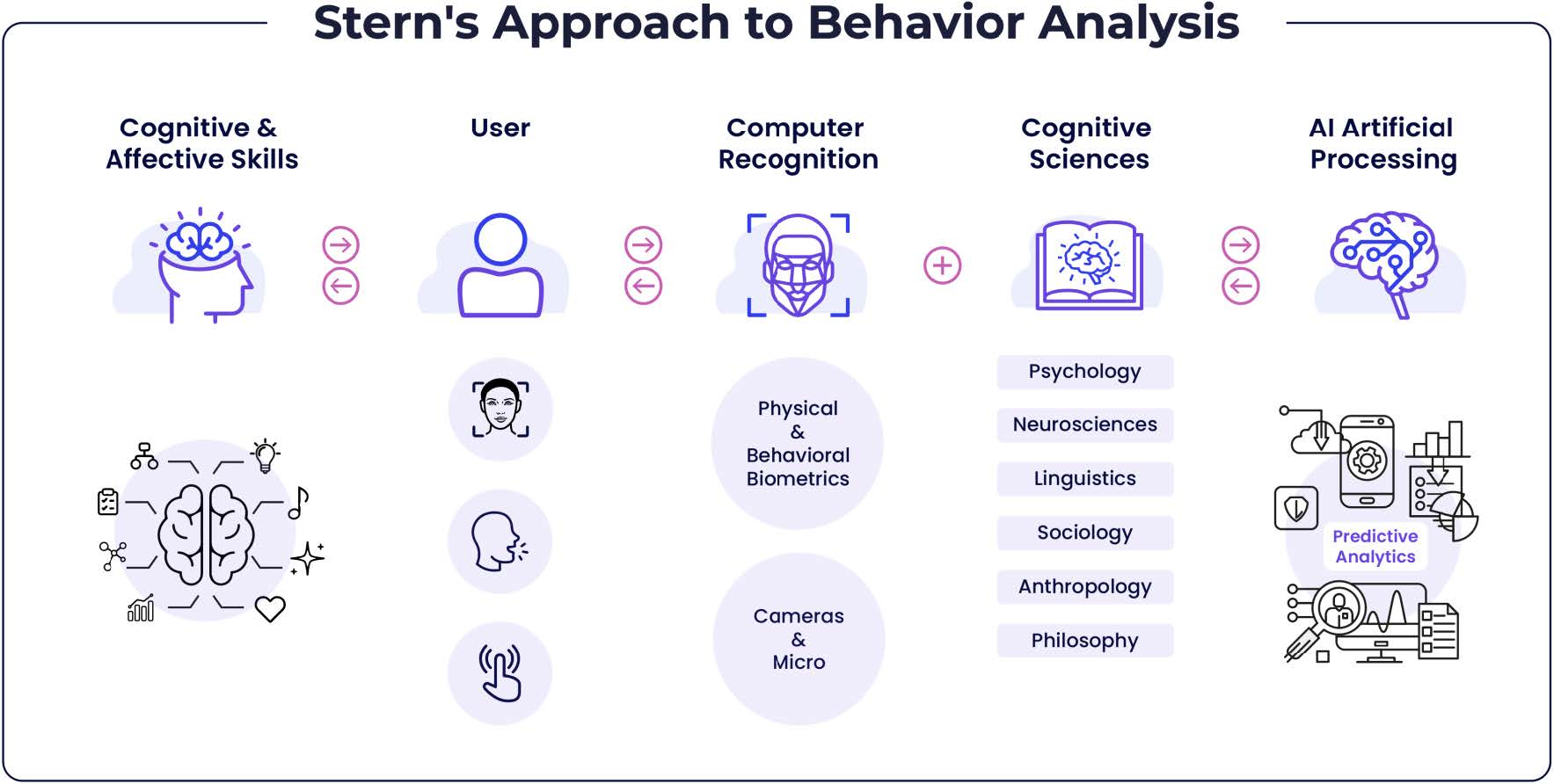 Stern's Approach to Behavior Analysis

Cognitive & Affective Skills

User

Computer Recognition

Cognitive Sciences

AI Artificial Processing

Physical & Behavioral Biometrics

Cameras & Micro

Psychology

Neurosciences

Linguistics

Sociology

Anthropology

Philosophy

Predictive Analytics